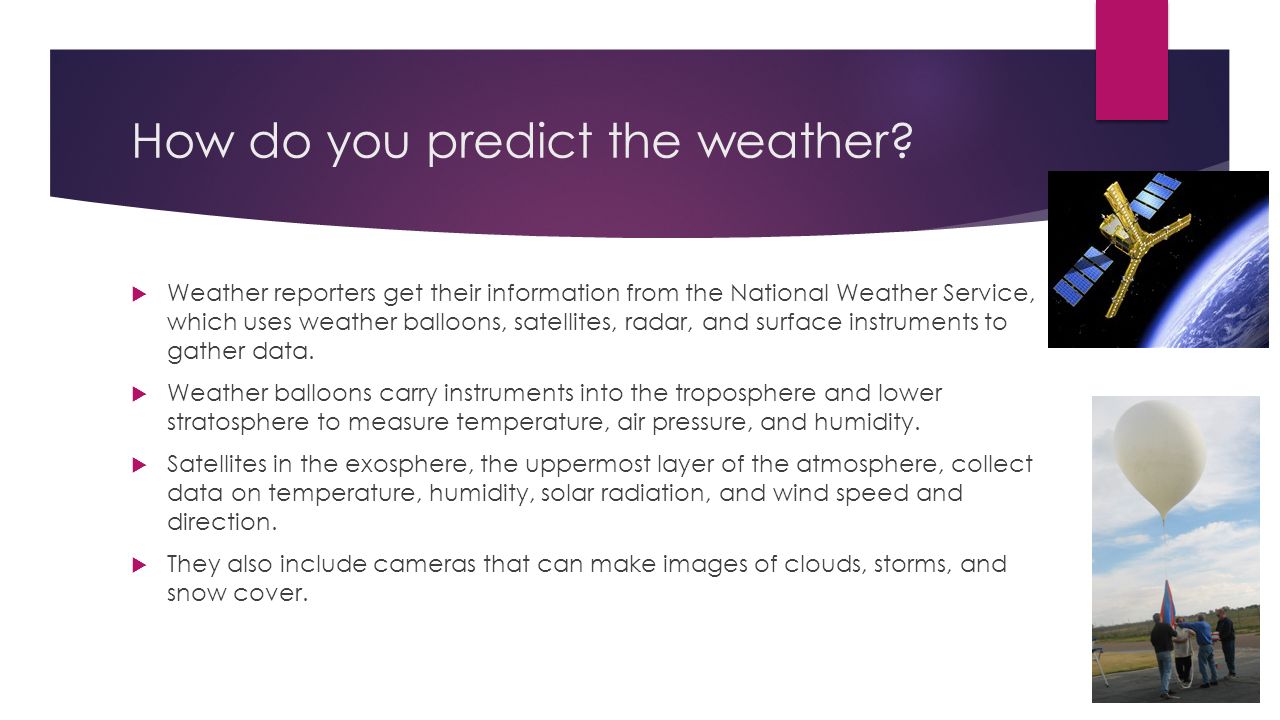 How do you predict the weather?

Weather reporters get their information from the National Weather Service, which uses weather balloons, satellites, radar, and surface instruments to gather data.

Weather balloons carry instruments into the troposphere and lower stratosphere to measure temperature, air pressure, and humidity.

Satellites in the exosphere, the uppermost layer of the atmosphere, collect data on temperature, humidity, solar radiation, and wind speed and direction.

They also include cameras that can make images of clouds, storms, and snow cover.